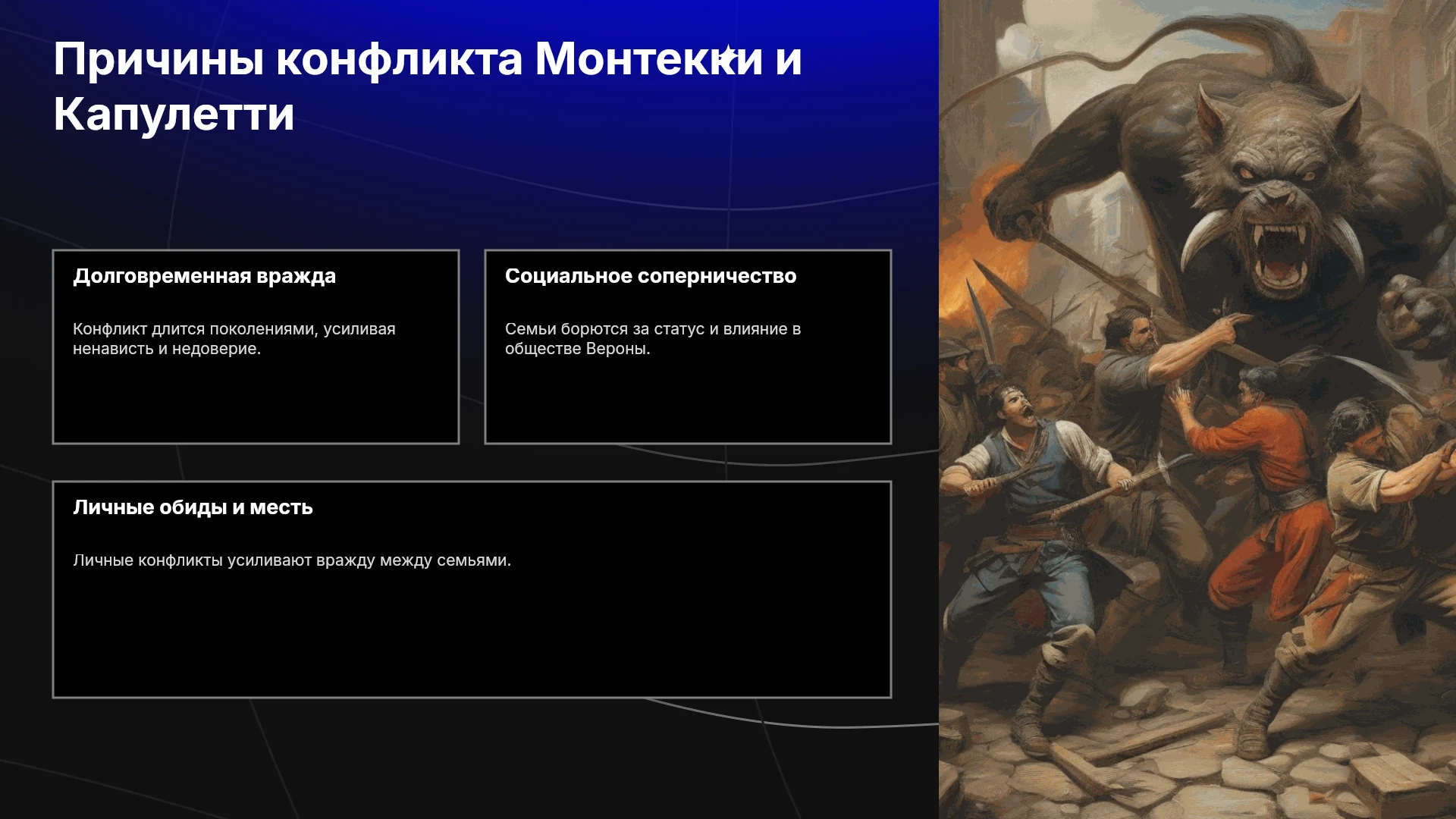 Причины конфликта Монтекки и Капулетти

Долговременная вражда

Конфликт длится поколениями, усиливая ненависть и недоверие.

Социальное соперничество

Семьи борются за статус и влияние в обществе Вероны.

Личные обиды и месть

Личные конфликты усиливают вражду между семьями.